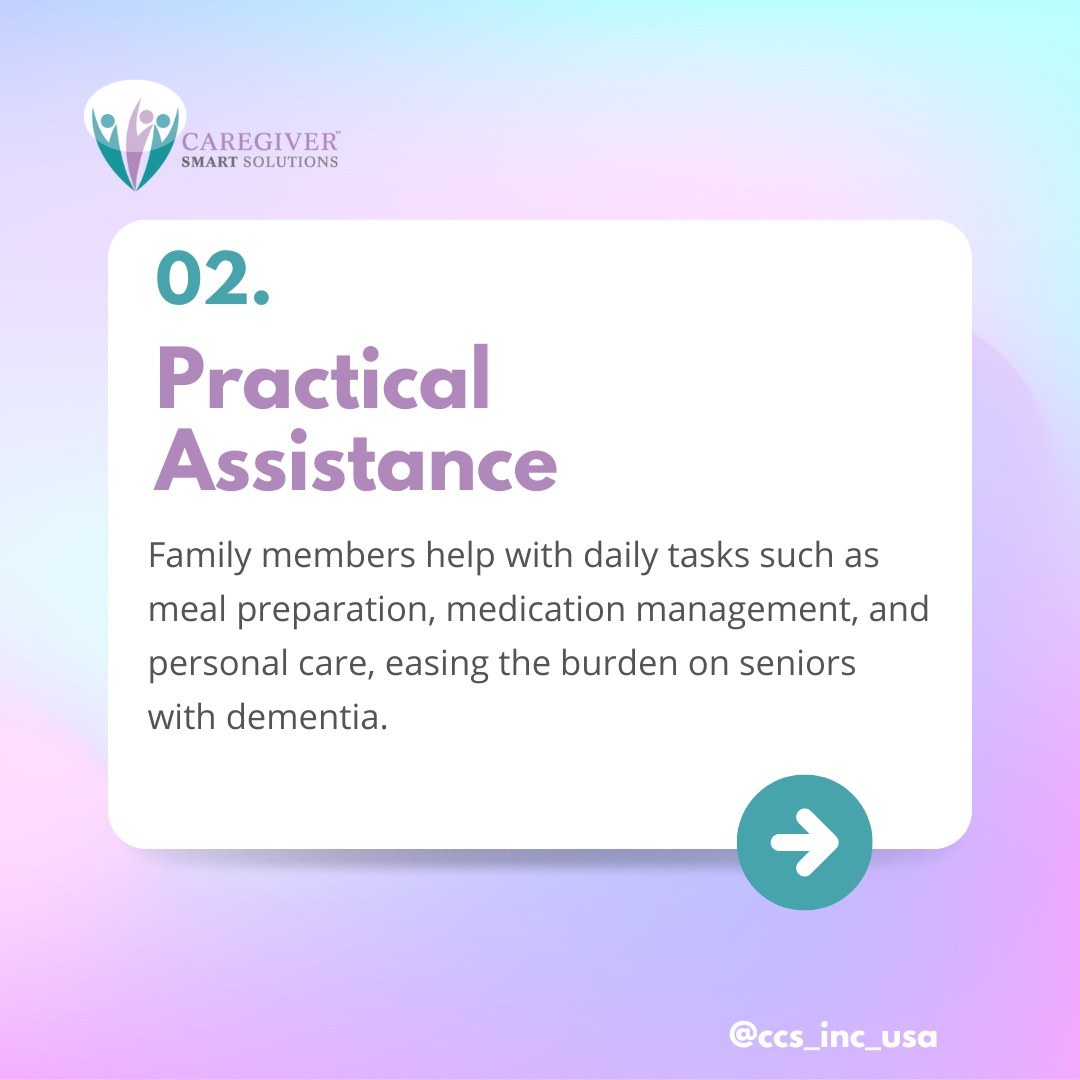 CAREGIVER™
SMART SOLUTIONS

02.

Practical Assistance

Family members help with daily tasks such as meal preparation, medication management, and personal care, easing the burden on seniors with dementia.

@ccs_inc_usa